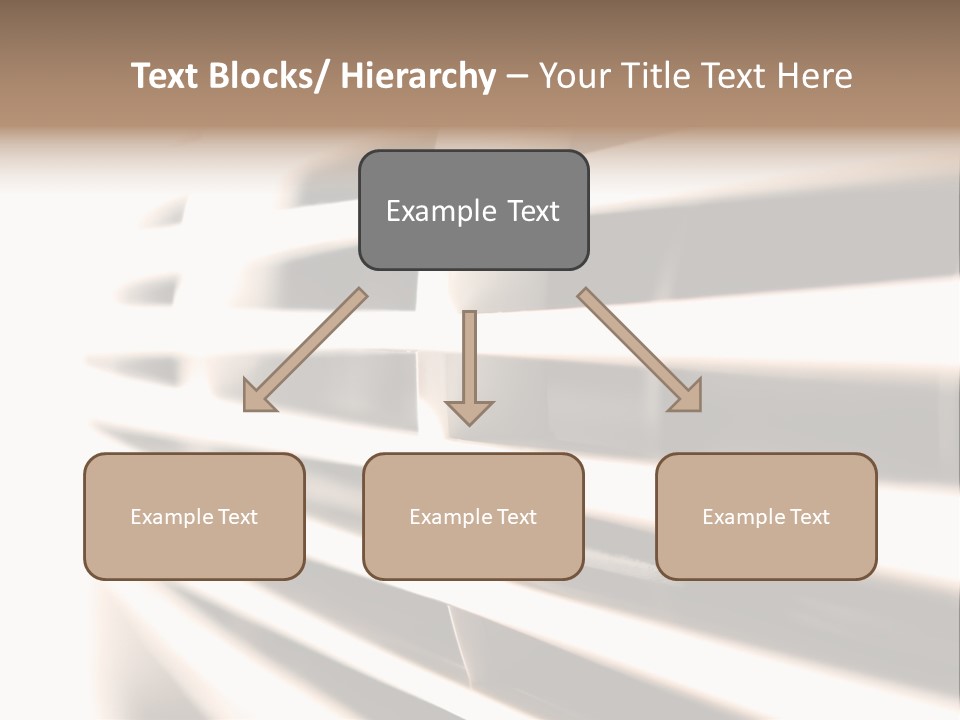 Text Blocks/ Hierarchy – Your Title Text Here

Example Text

Example Text

Example Text

Example Text